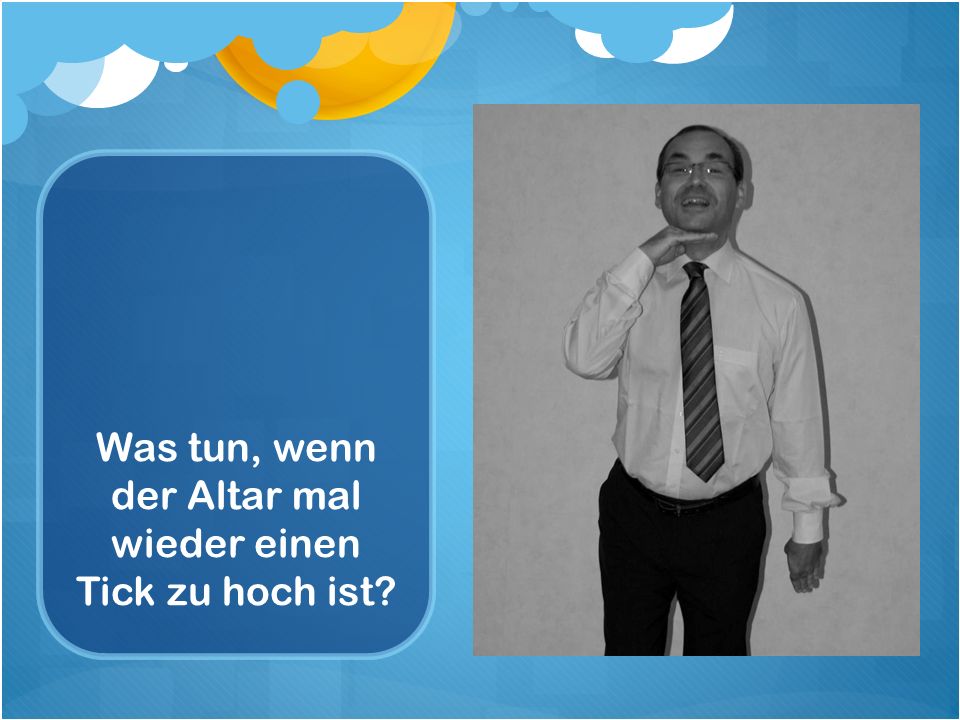 Was tun, wenn der Altar mal wieder einen Tick zu hoch ist?